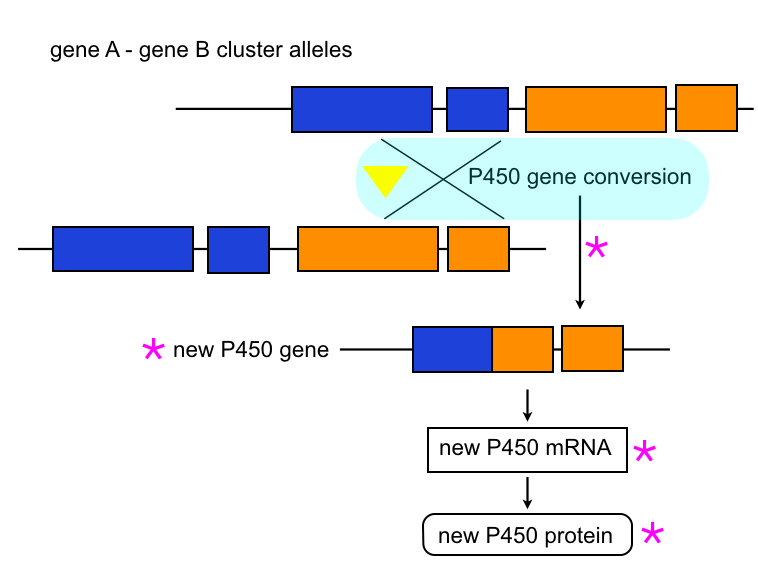 gene A - gene B cluster alleles

P450 gene conversion

*

* new P450 gene

new P450 mRNA *

new P450 protein *